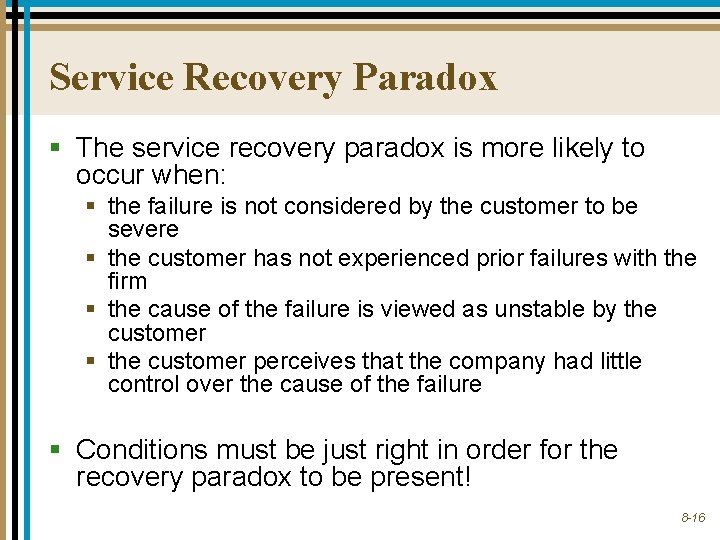 Service Recovery Paradox

- The service recovery paradox is more likely to occur when:
  - the failure is not considered by the customer to be severe
  - the customer has not experienced prior failures with the firm
  - the cause of the failure is viewed as unstable by the customer
  - the customer perceives that the company had little control over the cause of the failure

- Conditions must be just right in order for the recovery paradox to be present!

8-16